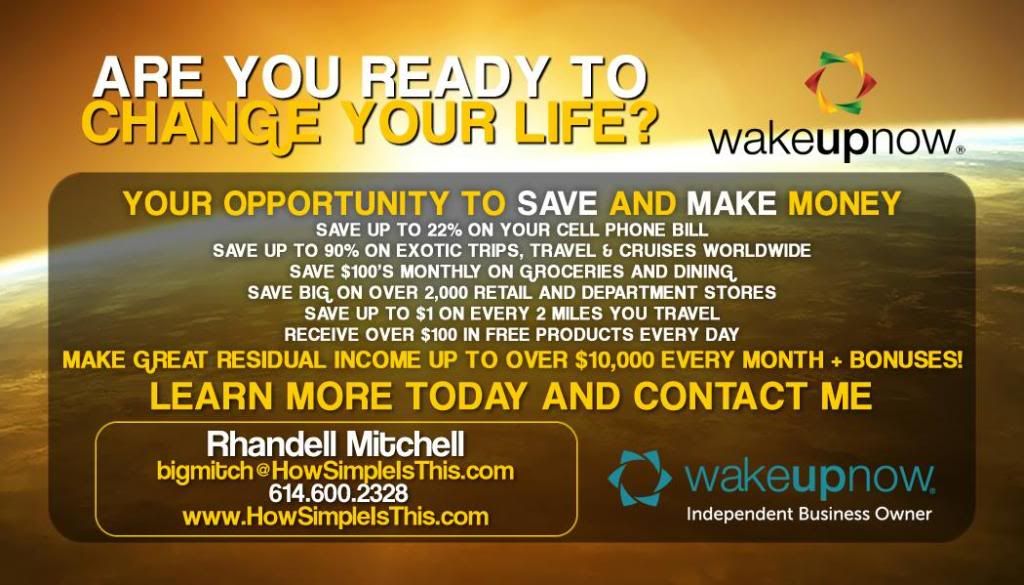 ARE YOU READY TO CHANGE YOUR LIFE?

wakeupnow®

YOUR OPPORTUNITY TO SAVE AND MAKE MONEY
SAVE UP TO 22% ON YOUR CELL PHONE BILL
SAVE UP TO 90% ON EXOTIC TRIPS, TRAVEL & CRUISES WORLDWIDE
SAVE $100'S MONTHLY ON GROCERIES AND DINING
SAVE BIG ON OVER 2,000 RETAIL AND DEPARTMENT STORES
SAVE UP TO $1 ON EVERY 2 MILES YOU TRAVEL
RECEIVE OVER $100 IN FREE PRODUCTS EVERY DAY
MAKE GREAT RESIDUAL INCOME UP TO OVER $10,000 EVERY MONTH + BONUSES!
LEARN MORE TODAY AND CONTACT ME

Rhandell Mitchell
bigmitch@HowSimpleIsThis.com
614.600.2328
www.HowSimpleIsThis.com

wakeupnow®
Independent Business Owner